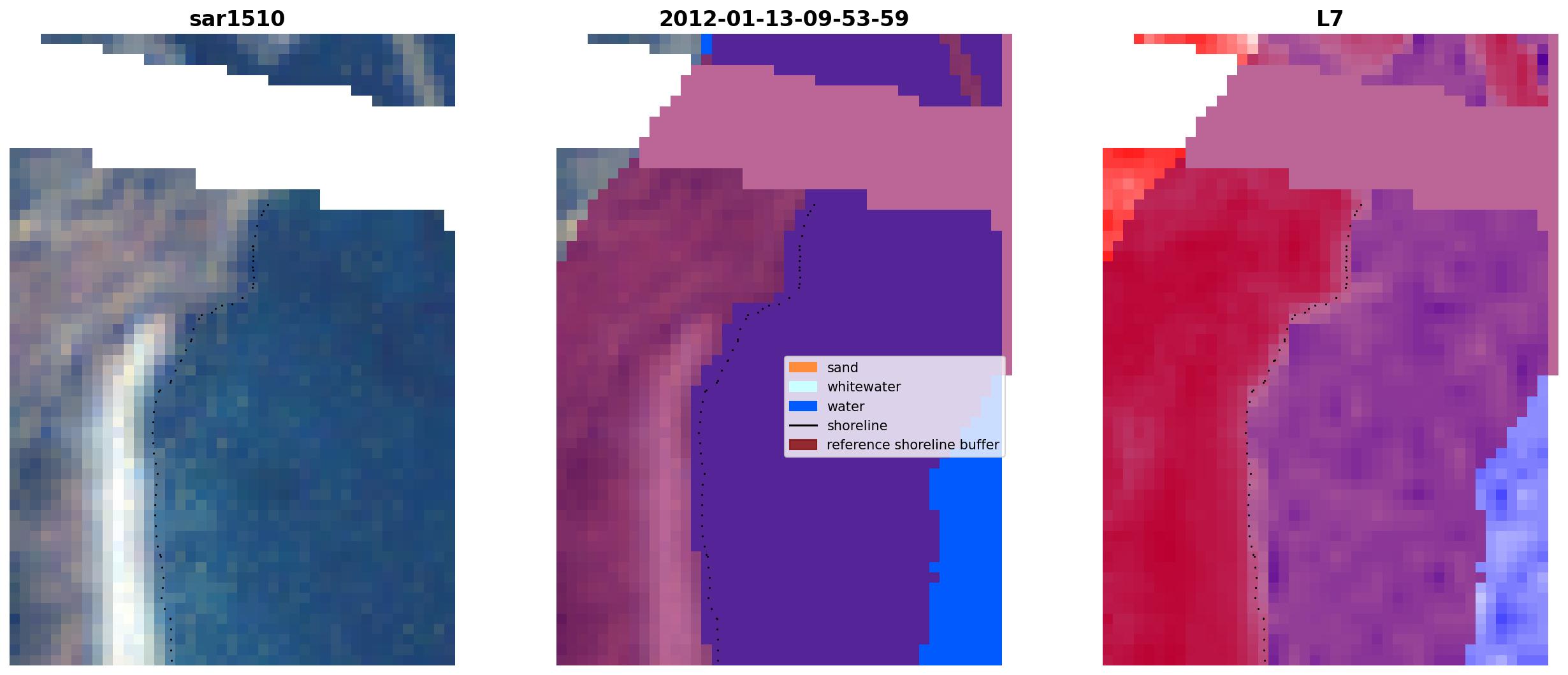 sar1510

2012-01-13-09-53-59

sand
whitewater
water
shoreline
reference shoreline buffer

L7